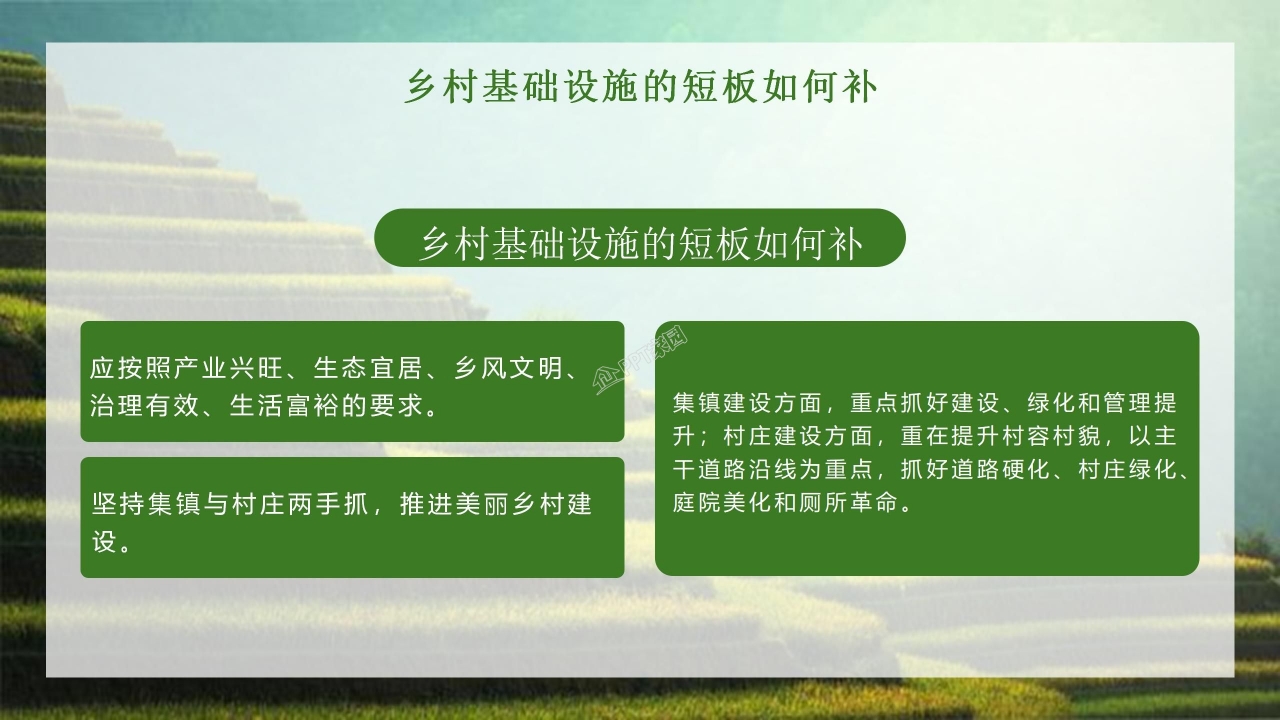 乡村基础设施的短板如何补

乡村基础设施的短板如何补

应按照产业兴旺、生态宜居、乡风文明、治理有效、生活富裕的要求。

坚持集镇与村庄两手抓，推进美丽乡村建设。

集镇建设方面，重点抓好建设、绿化和管理提升；村庄建设方面，重在提升村容村貌，以主干道路沿线为重点，抓好道路硬化、村庄绿化、庭院美化和厕所革命。